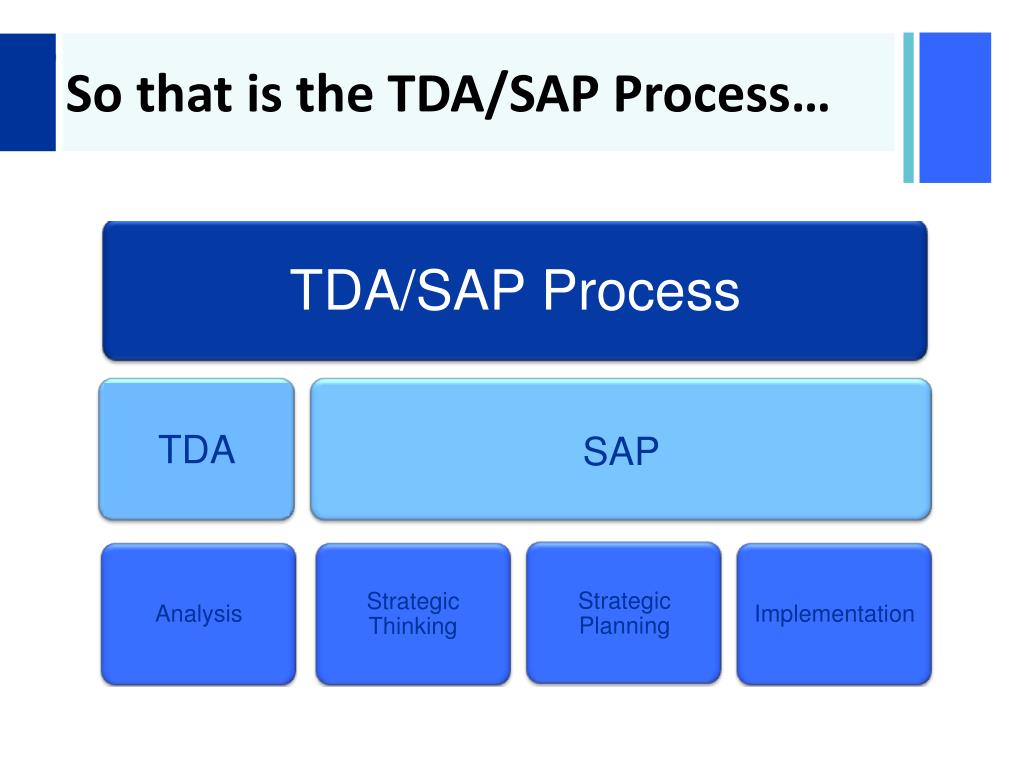 So that is the TDA/SAP Process…

TDA/SAP Process

TDA

SAP

Analysis

Strategic Thinking

Strategic Planning

Implementation